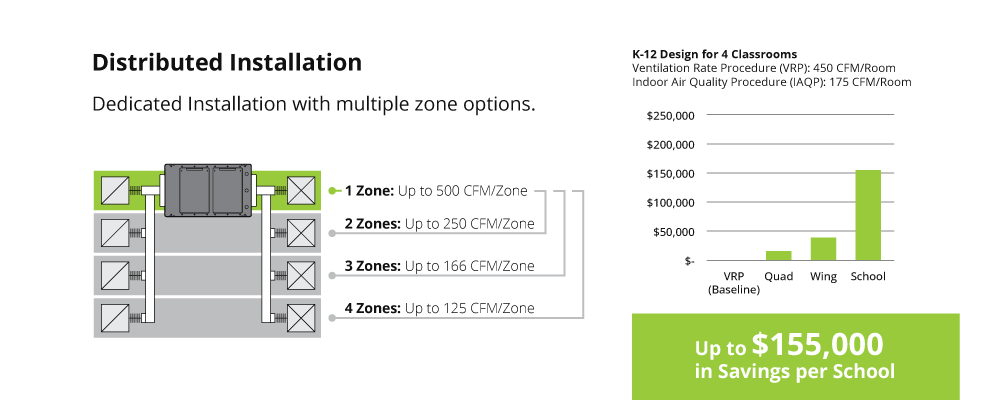 Distributed Installation

Dedicated Installation with multiple zone options.

1 Zone: Up to 500 CFM/Zone

2 Zones: Up to 250 CFM/Zone

3 Zones: Up to 166 CFM/Zone

4 Zones: Up to 125 CFM/Zone

K-12 Design for 4 Classrooms
Ventilation Rate Procedure (VRP): 450 CFM/Room
Indoor Air Quality Procedure (IAQP): 175 CFM/Room

$250,000
$200,000
$150,000
$100,000
$50,000
$-

VRP (Baseline)
Quad
Wing
School

Up to $155,000 in Savings per School